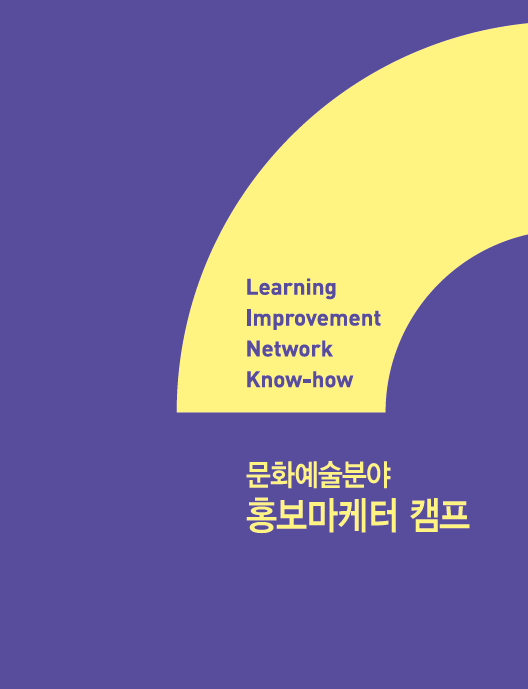 Learning
Improvement
Network
Know-how

문화예술분야
홍보마케터 캠프